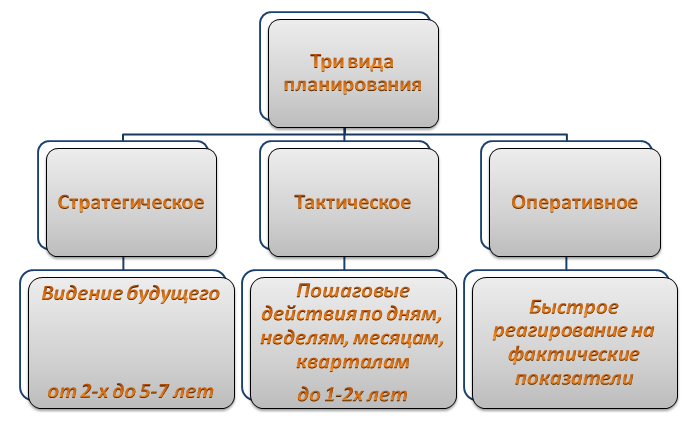 Три вида планирования

Стратегическое

Тактическое

Оперативное

Видение будущего

от 2-х до 5-7 лет

Пошаговые действия по дням, неделям, месяцам, кварталам

до 1-2х лет

Быстрое реагирование на фактические показатели